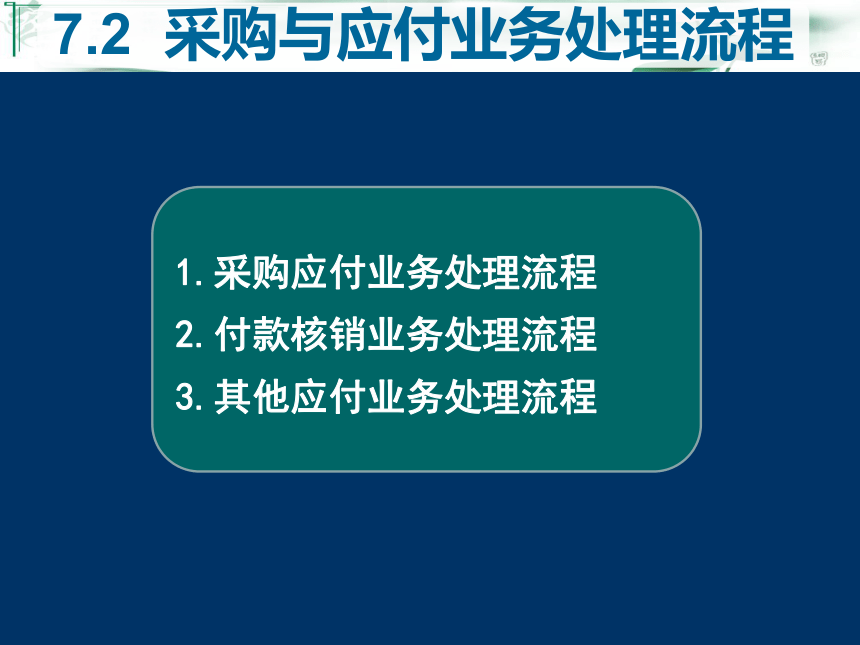 7.2 采购与应付业务处理流程

1. 采购应付业务处理流程
2. 付款核销业务处理流程
3. 其他应付业务处理流程